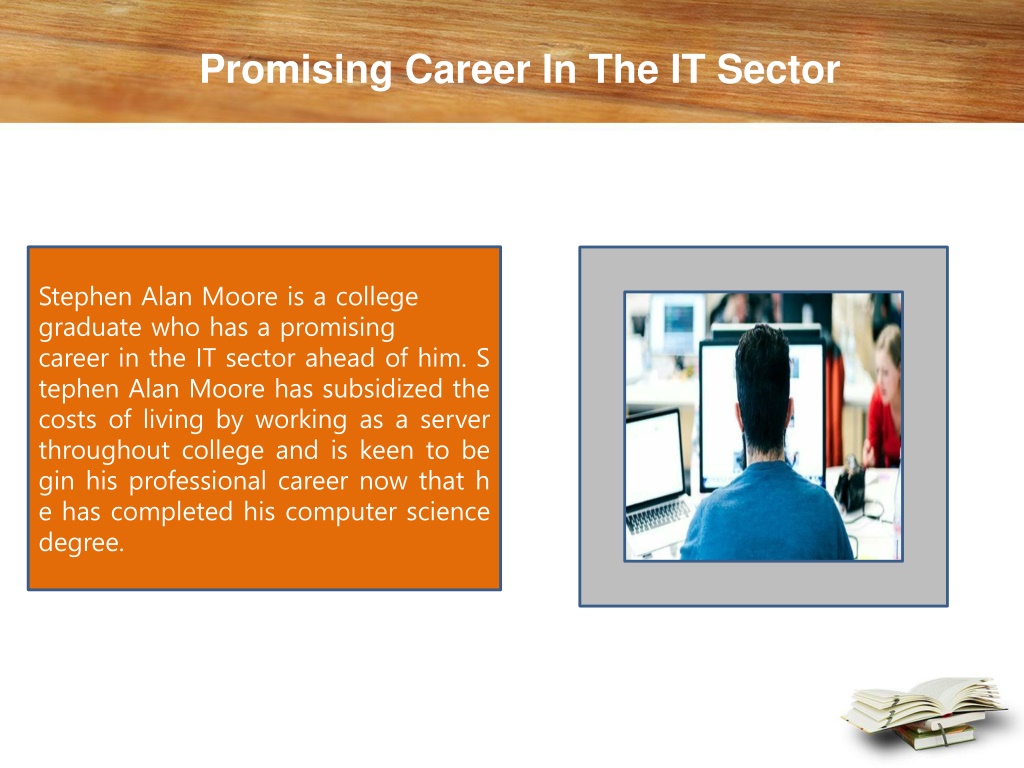 Promising Career In The IT Sector

Stephen Alan Moore is a college graduate who has a promising career in the IT sector ahead of him. S tephen Alan Moore has subsidized the costs of living by working as a server throughout college and is keen to be gin his professional career now that h e has completed his computer science degree.